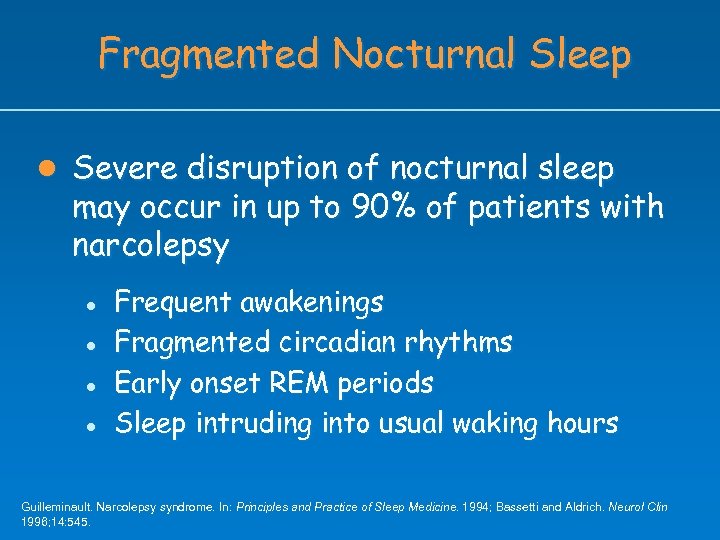 Fragmented Nocturnal Sleep

- Severe disruption of nocturnal sleep may occur in up to 90% of patients with narcolepsy
  - Frequent awakenings
  - Fragmented circadian rhythms
  - Early onset REM periods
  - Sleep intruding into usual waking hours

Guilleminault. Narcolepsy syndrome. In: Principles and Practice of Sleep Medicine. 1994; Bassetti and Aldrich. Neurol Clin 1996;14:545.